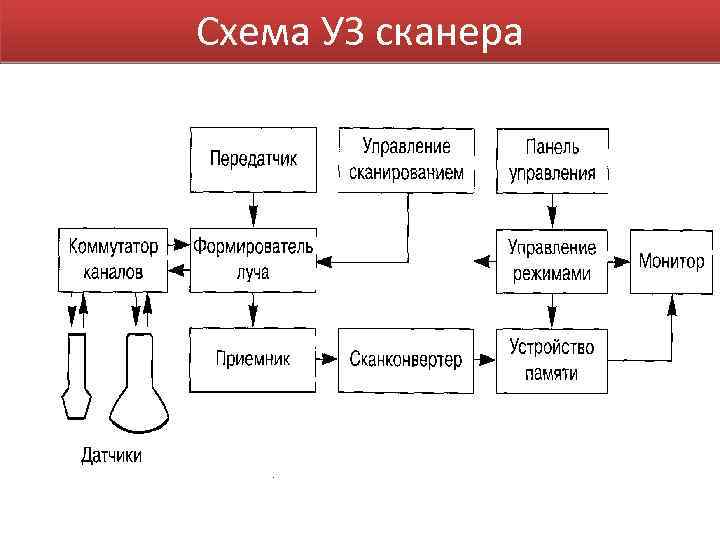 Схема УЗ сканера

Передатчик

Управление сканированием

Панель управления

Коммутатор каналов

Формирователь луча

Управление режимами

Монитор

Приемник

Сканконвертер

Устройство памяти

Датчики